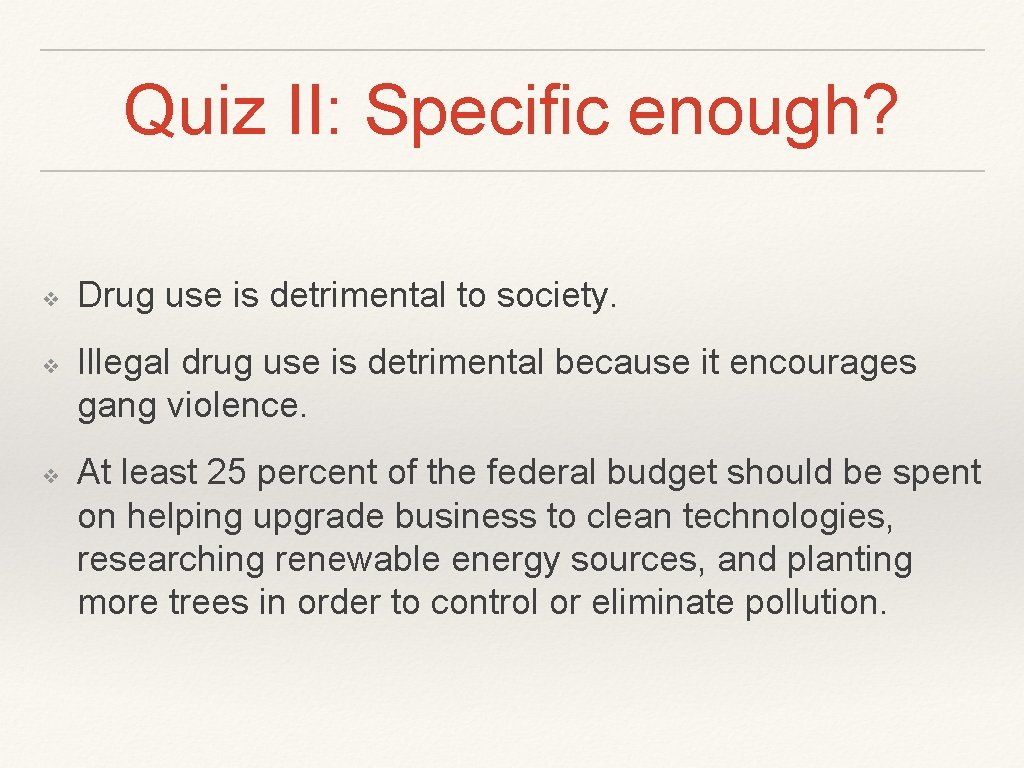 Quiz II: Specific enough?

❖ Drug use is detrimental to society.

❖ Illegal drug use is detrimental because it encourages gang violence.

❖ At least 25 percent of the federal budget should be spent on helping upgrade business to clean technologies, researching renewable energy sources, and planting more trees in order to control or eliminate pollution.